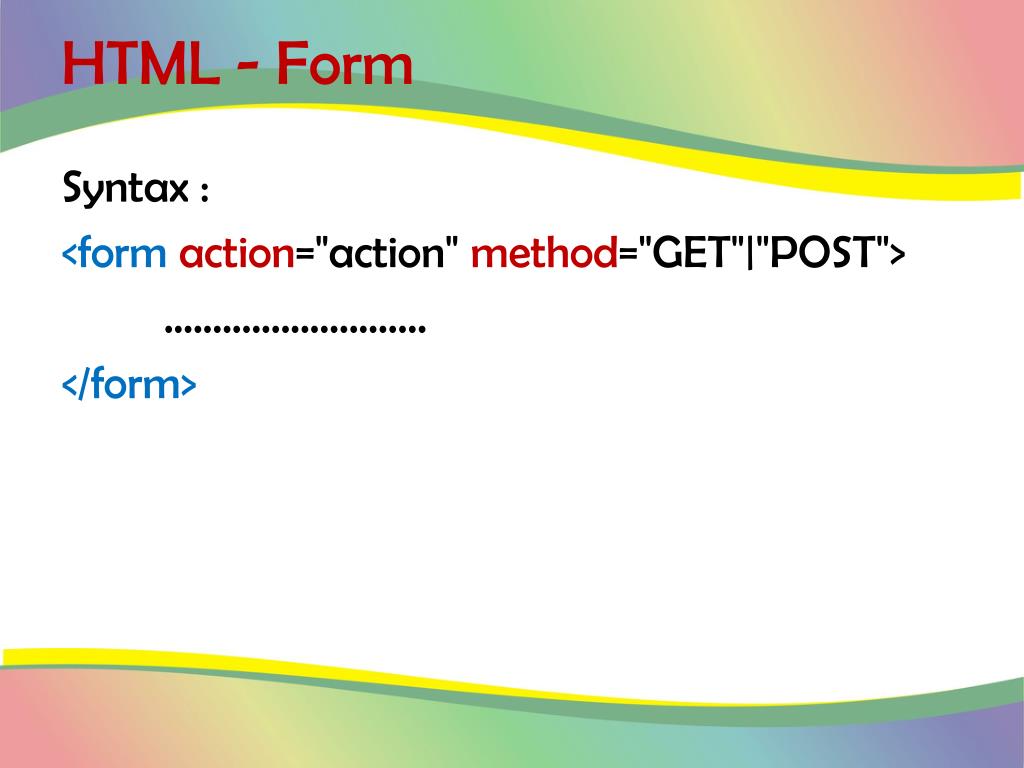 HTML - Form

Syntax :

<form action="action" method="GET"|"POST">

...........................

</form>